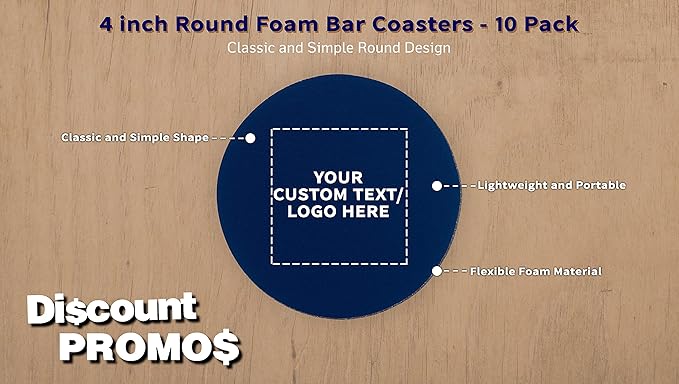 4 inch Round Foam Bar Coasters - 10 Pack

Classic and Simple Round Design

Classic and Simple Shape

YOUR CUSTOM TEXT/ LOGO HERE

Lightweight and Portable

Flexible Foam Material

Di$count PROMO$